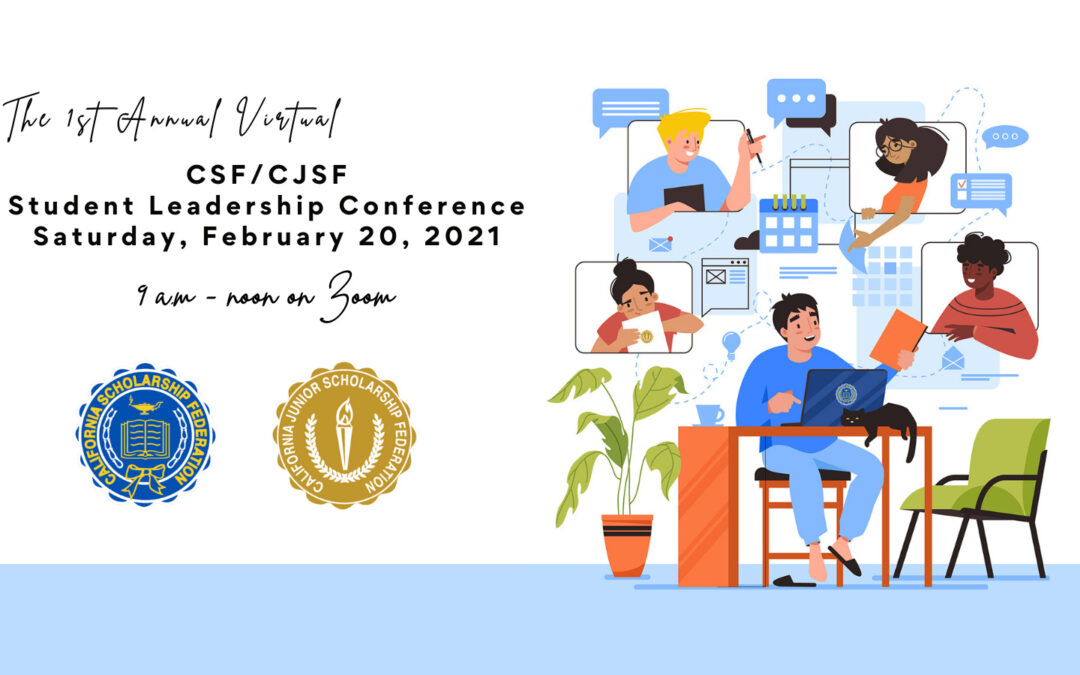 The 1st Annual Virtual

CSF/CJSF
Student Leadership Conference
Saturday, February 20, 2021

9 am - noon on Zoom

CALIFORNIA SCHOLARSHIP FEDERATION

CALIFORNIA JUNIOR SCHOLARSHIP FEDERATION